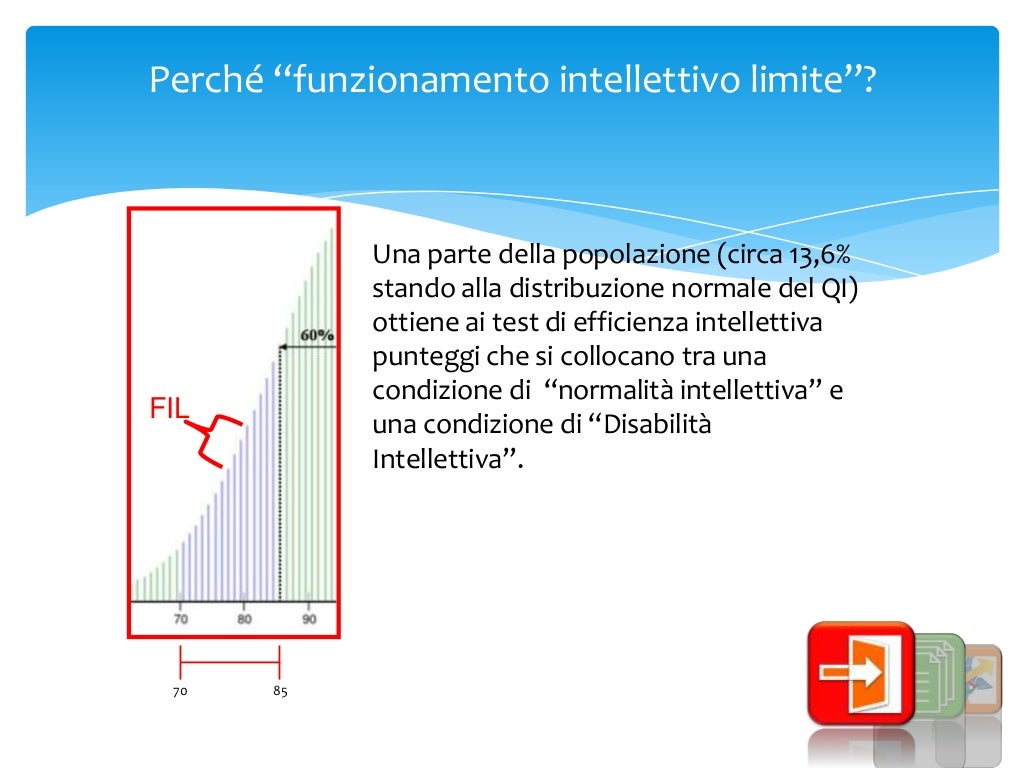 Perché "funzionamento intellettivo limite"?

60%

FIL

70
80
90

70
85

Una parte della popolazione (circa 13,6% stando alla distribuzione normale del QI) ottiene ai test di efficienza intellettiva punteggi che si collocano tra una condizione di "normalità intellettiva" e una condizione di "Disabilità Intellettiva".